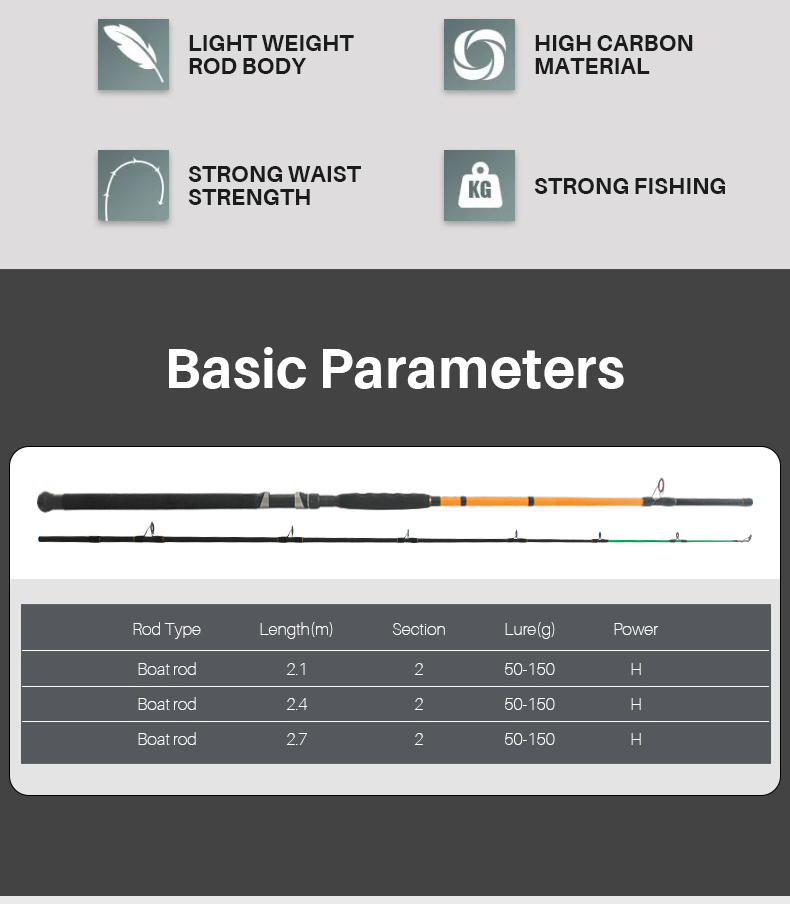 LIGHT WEIGHT ROD BODY

HIGH CARBON MATERIAL

STRONG WAIST STRENGTH

KG

STRONG FISHING

Basic Parameters

| Rod Type | Length(m) | Section | Lure(g) | Power |
|---|---|---|---|---|
| Boat rod | 2.1 | 2 | 50-150 | H |
| Boat rod | 2.4 | 2 | 50-150 | H |
| Boat rod | 2.7 | 2 | 50-150 | H |